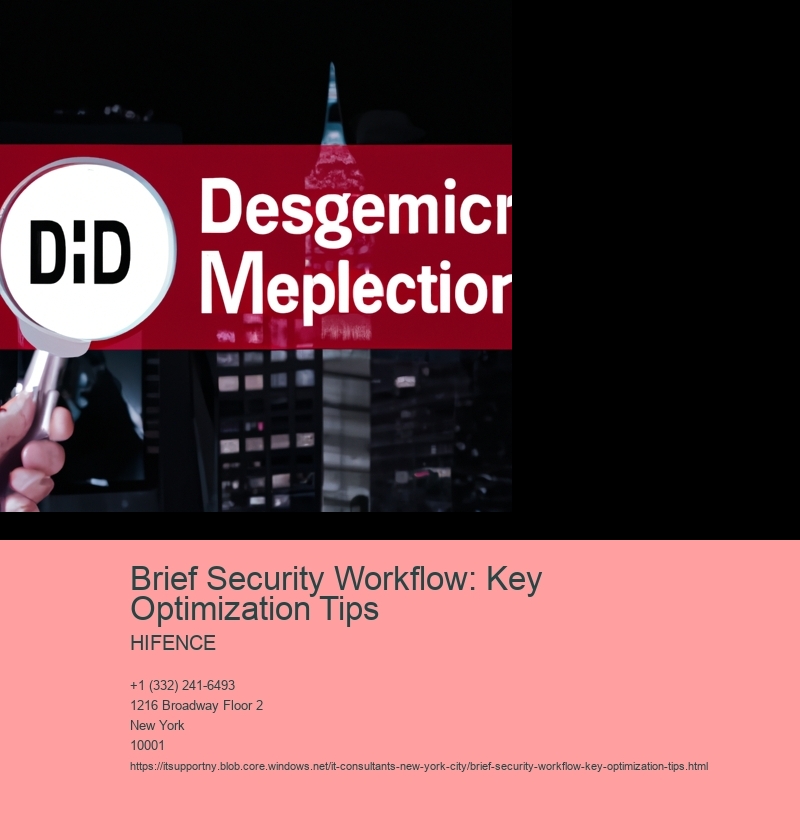 DiD

Desgemicr
Meplectior

Brief Security Workflow: Key Optimization Tips

HIFENCE

+1 (332) 241-6493
1216 Broadway Floor 2
New York
10001
https://itsupportny.blob.core.windows.net/it-consultants-new-york-city/brief-security-workflow-key-optimization-tips.html